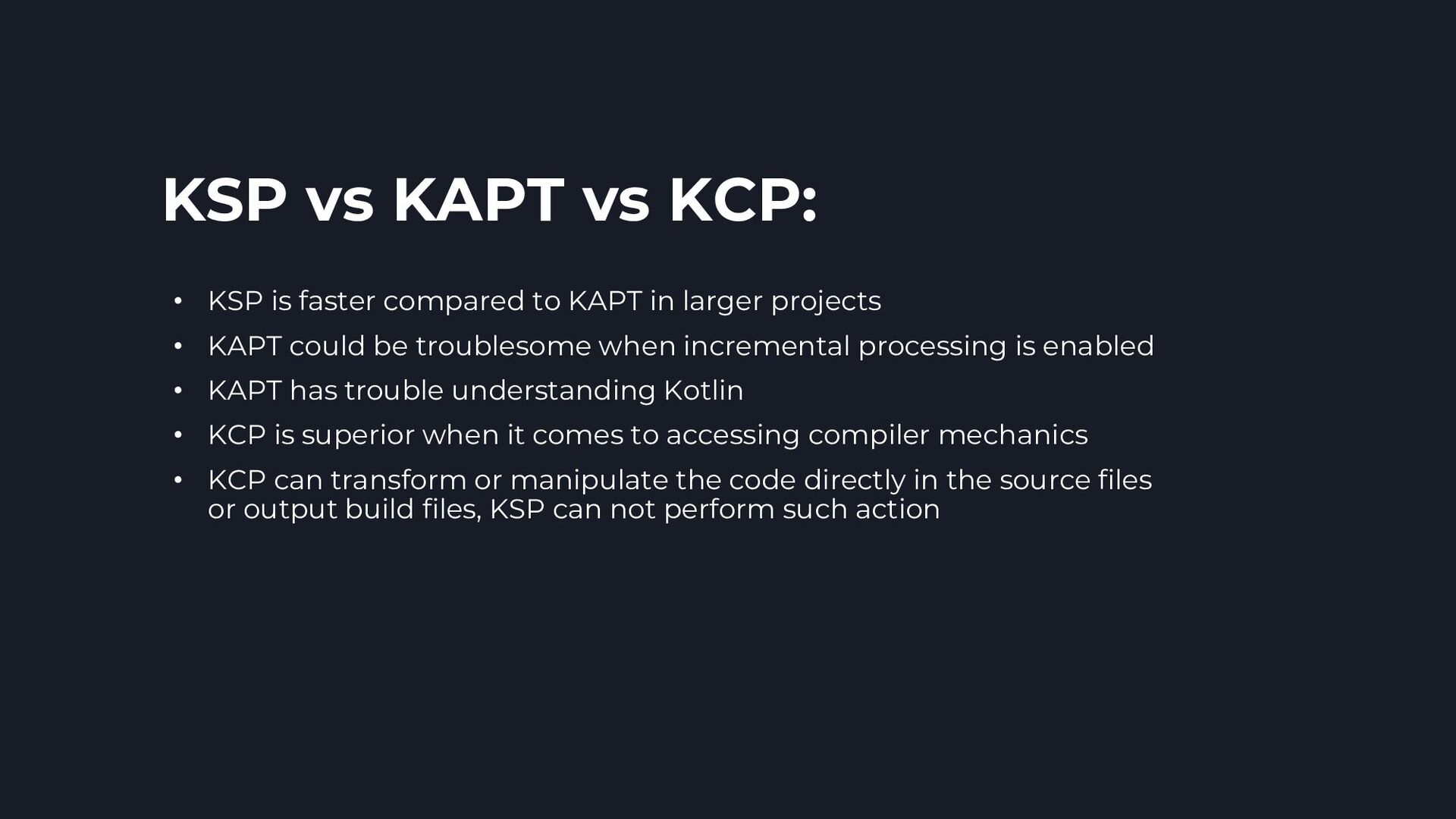 KSP vs KAPT vs KCP:

• KSP is faster compared to KAPT in larger projects
• KAPT could be troublesome when incremental processing is enabled
• KAPT has trouble understanding Kotlin
• KCP is superior when it comes to accessing compiler mechanics
• KCP can transform or manipulate the code directly in the source files or output build files, KSP can not perform such action